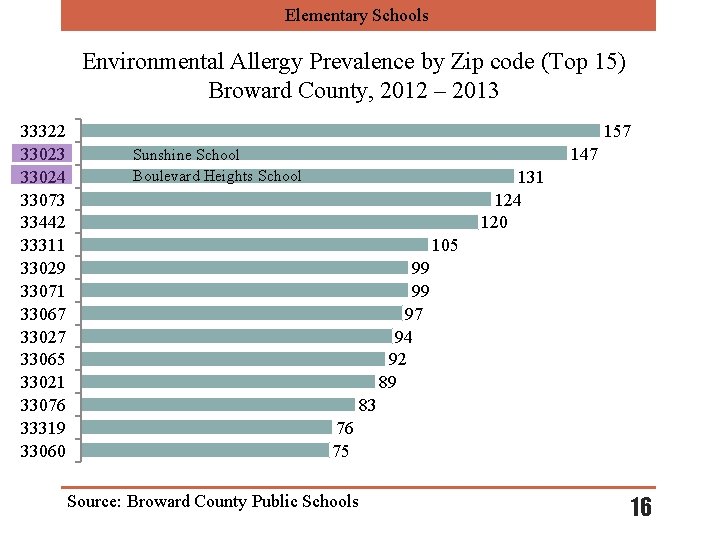 Elementary Schools

Environmental Allergy Prevalence by Zip code (Top 15)
Broward County, 2012 – 2013

33322 157
33023 Sunshine School 147
33024 Boulevard Heights School 131
33073 124
33442 120
33311 105
33029 99
33071 99
33067 97
33027 94
33065 92
33021 89
33076 83
33319 76
33060 75

Source: Broward County Public Schools

16